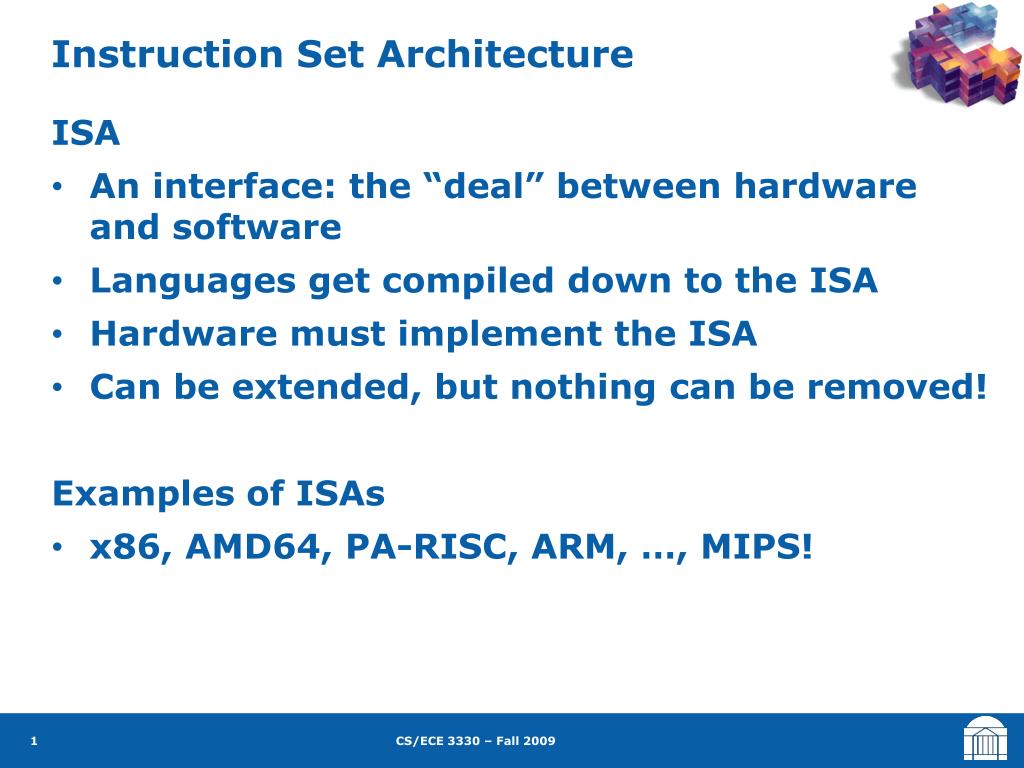 Instruction Set Architecture

ISA

• An interface: the “deal” between hardware and software
• Languages get compiled down to the ISA
• Hardware must implement the ISA
• Can be extended, but nothing can be removed!

Examples of ISAs

• x86, AMD64, PA-RISC, ARM, …, MIPS!

1

CS/ECE 3330 – Fall 2009